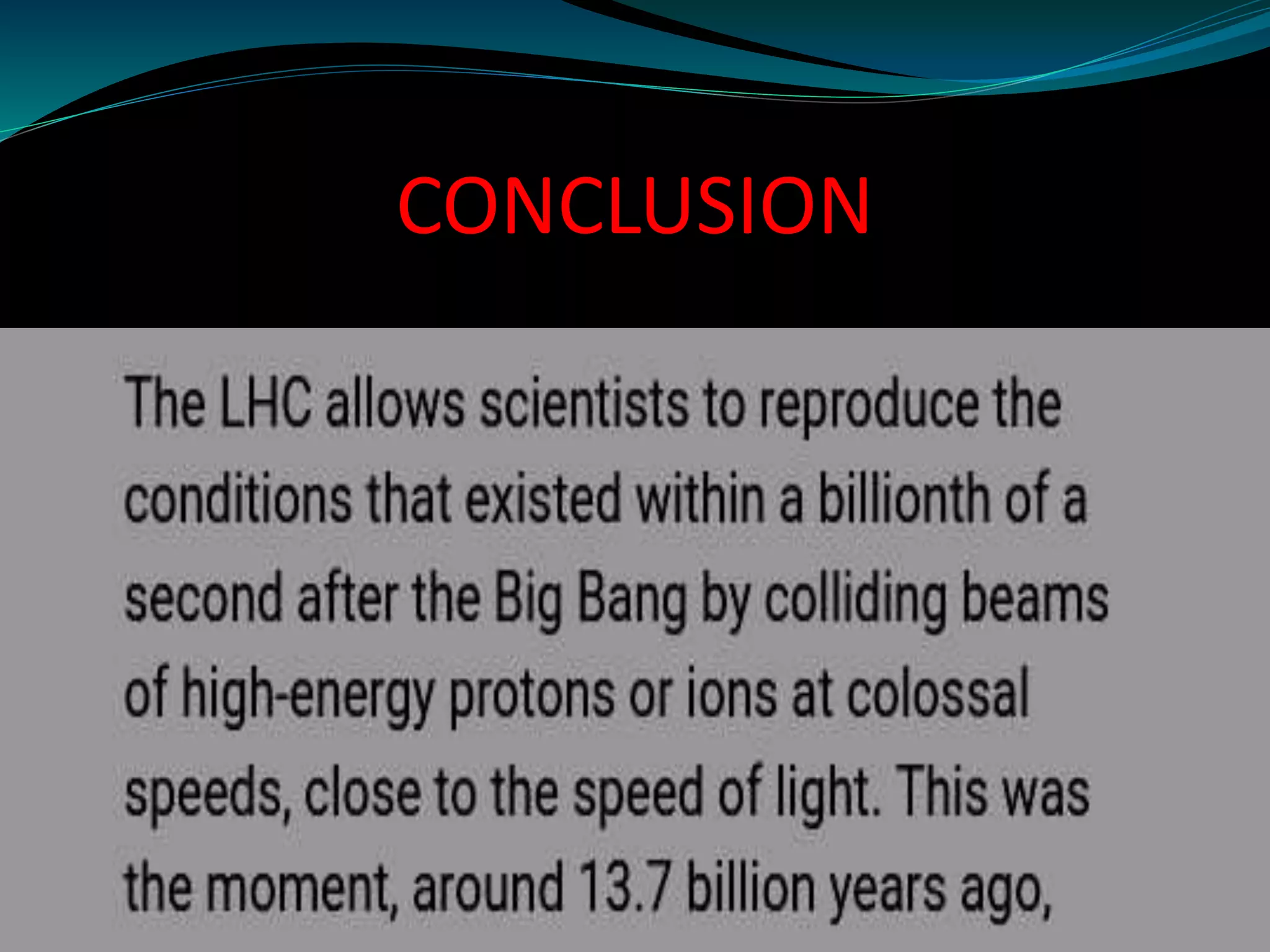 CONCLUSION

The LHC allows scientists to reproduce the conditions that existed within a billionth of a second after the Big Bang by colliding beams of high-energy protons or ions at colossal speeds, close to the speed of light. This was the moment, around 13.7 billion years ago,